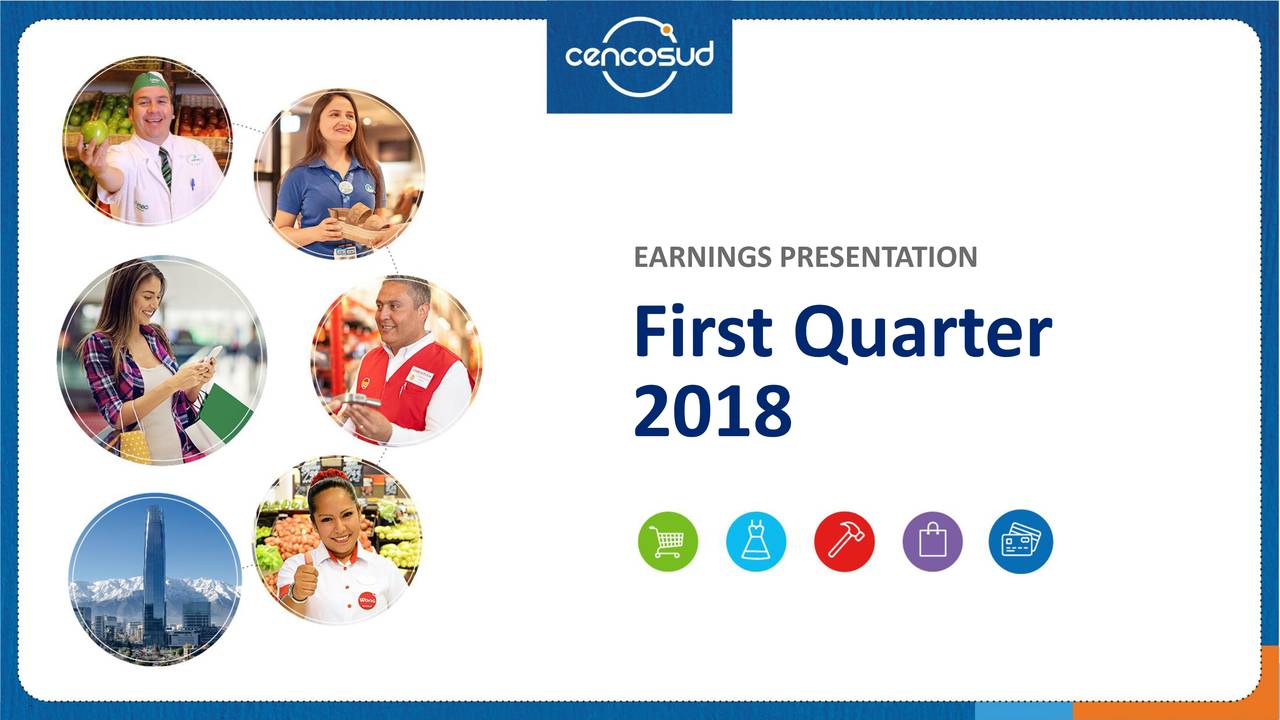 cencosud

EARNINGS PRESENTATION

First Quarter 2018